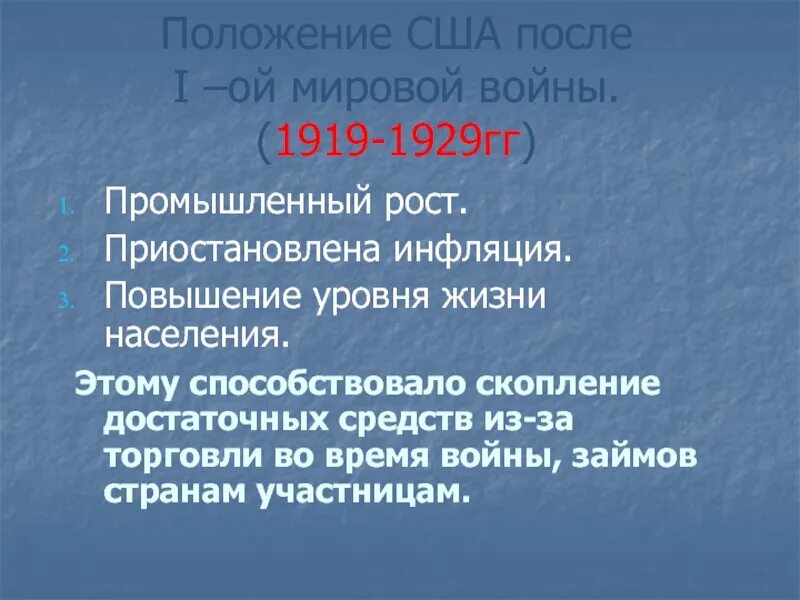 Положение США после I –ой мировой войны. (1919-1929гг)

1. Промышленный рост.
2. Приостановлена инфляция.
3. Повышение уровня жизни населения.

Этому способствовало скопление достаточных средств из-за торговли во время войны, займов странам участницам.